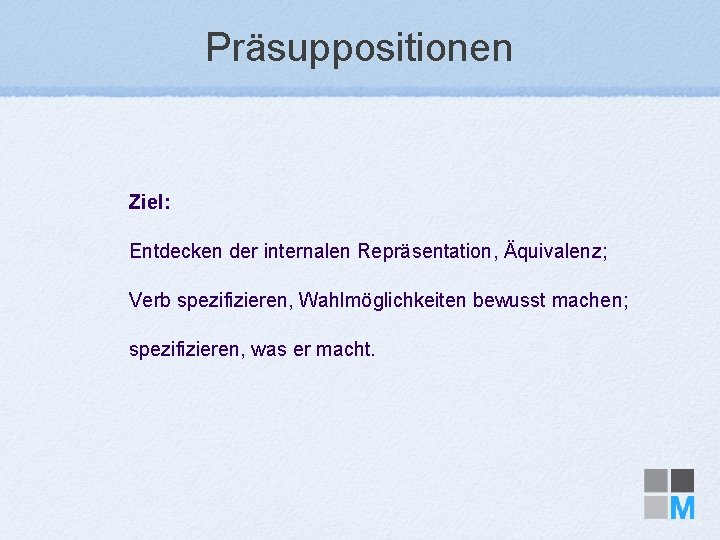 Präsuppositionen

Ziel:

Entdecken der internalen Repräsentation, Äquivalenz;

Verb spezifizieren, Wahlmöglichkeiten bewusst machen;

spezifizieren, was er macht.

M